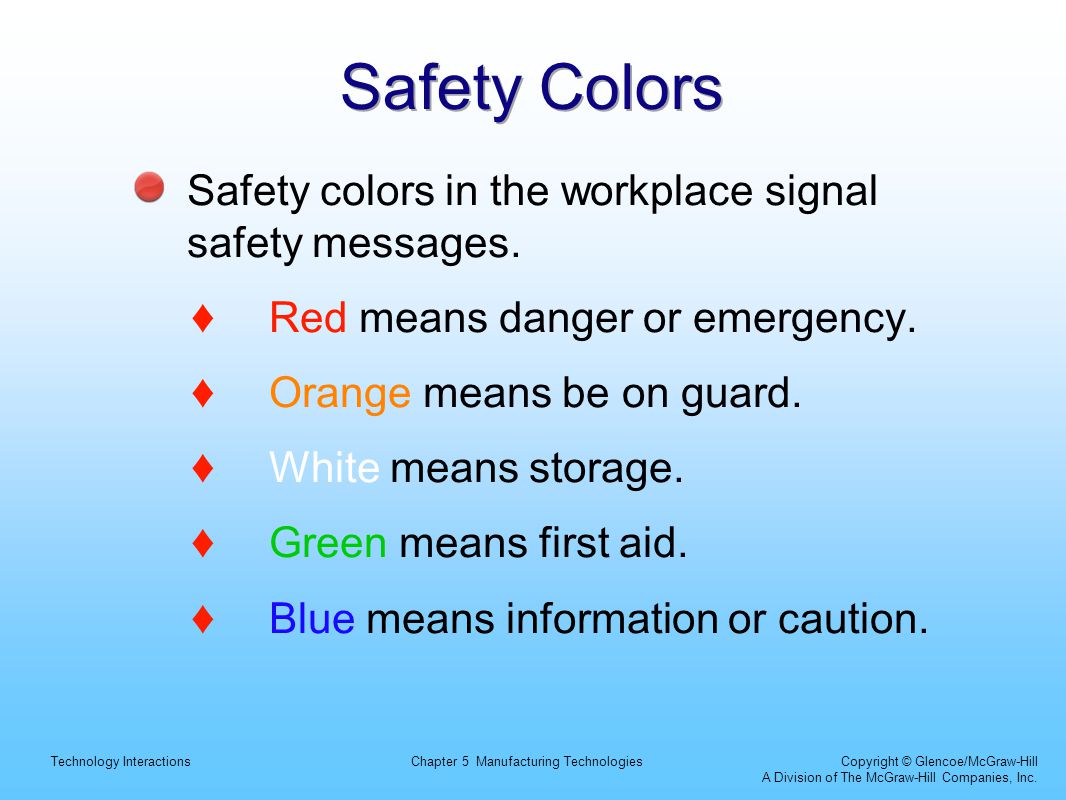 Safety Colors

Safety colors in the workplace signal safety messages.

♦ Red means danger or emergency.

♦ Orange means be on guard.

♦ White means storage.

♦ Green means first aid.

♦ Blue means information or caution.

Technology Interactions

Chapter 5 Manufacturing Technologies

Copyright © Glencoe/McGraw-Hill
A Division of The McGraw-Hill Companies, Inc.